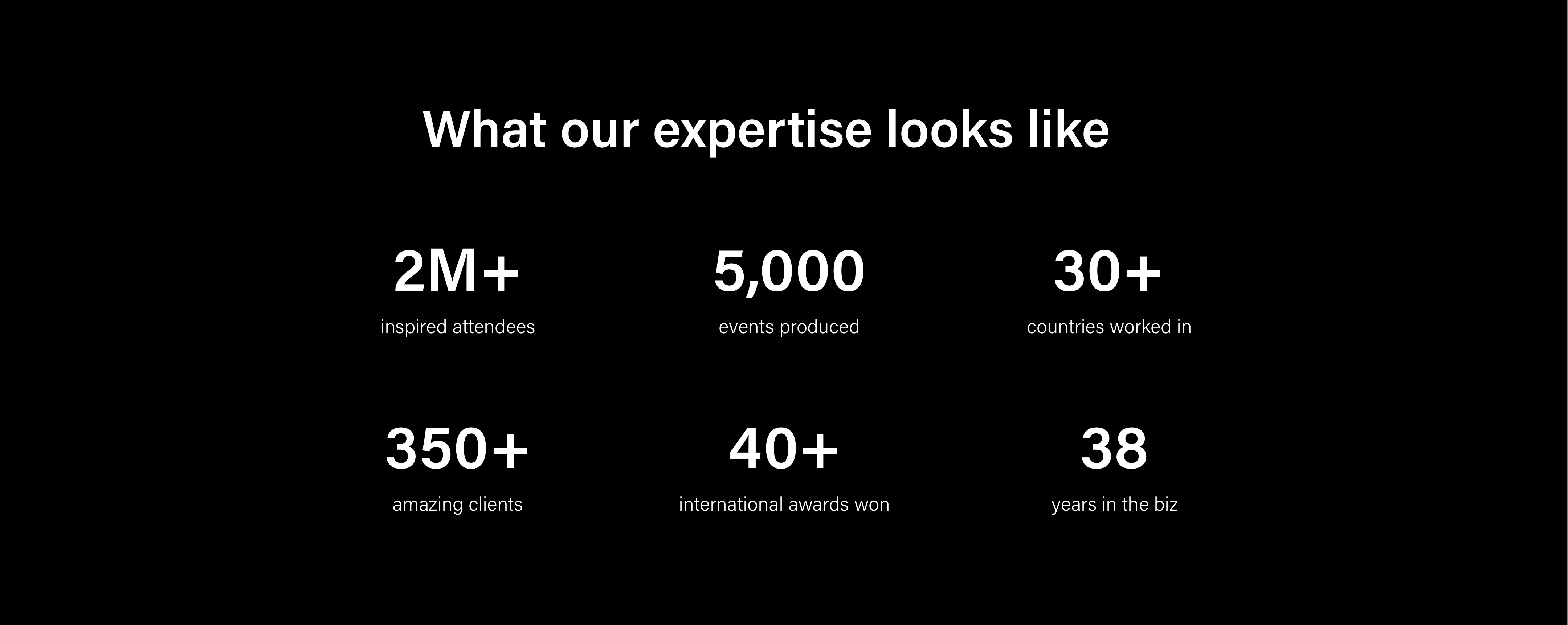 What our expertise looks like

2M+
inspired attendees

5,000
events produced

30+
countries worked in

350+
amazing clients

40+
international awards won

38
years in the biz